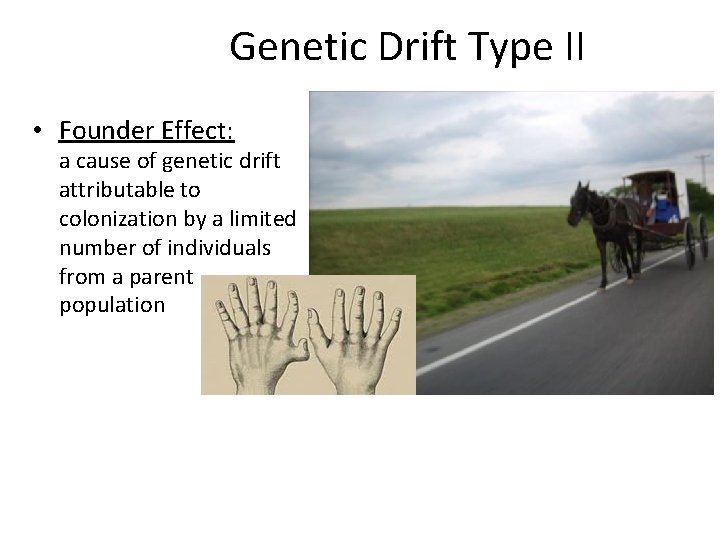 Genetic Drift Type II

• Founder Effect: a cause of genetic drift attributable to colonization by a limited number of individuals from a parent population